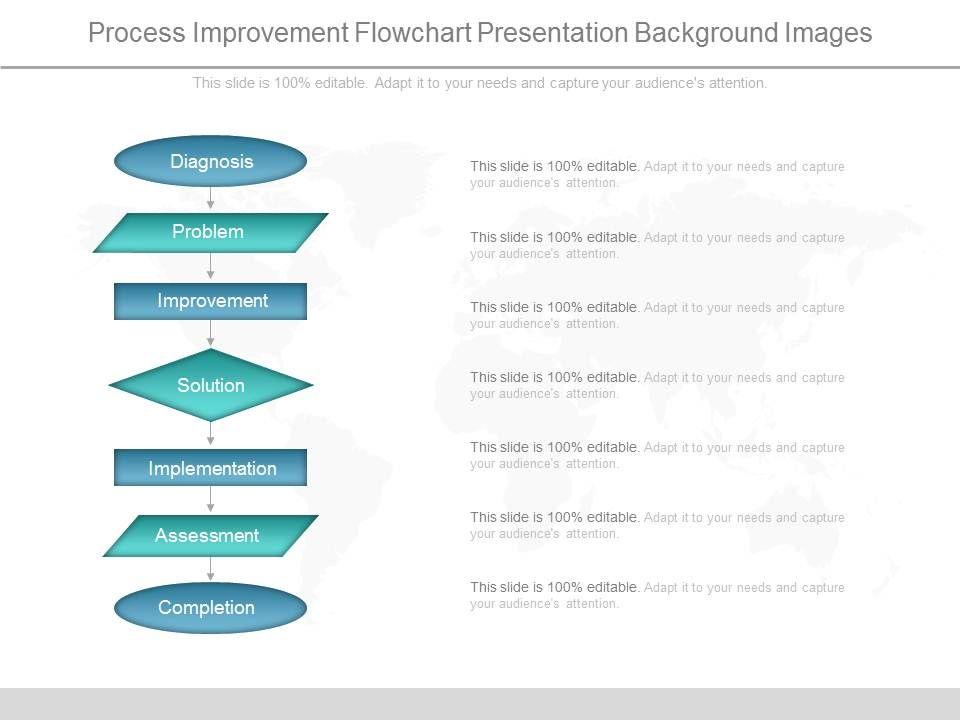 Process Improvement Flowchart Presentation Background Images

This slide is 100% editable. Adapt it to your needs and capture your audience's attention.

Diagnosis

Problem

Improvement

Solution

Implementation

Assessment

Completion

This slide is 100% editable. Adapt it to your needs and capture your audience's attention.

This slide is 100% editable. Adapt it to your needs and capture your audience's attention.

This slide is 100% editable. Adapt it to your needs and capture your audience's attention.

This slide is 100% editable. Adapt it to your needs and capture your audience's attention.

This slide is 100% editable. Adapt it to your needs and capture your audience's attention.

This slide is 100% editable. Adapt it to your needs and capture your audience's attention.

This slide is 100% editable. Adapt it to your needs and capture your audience's attention.